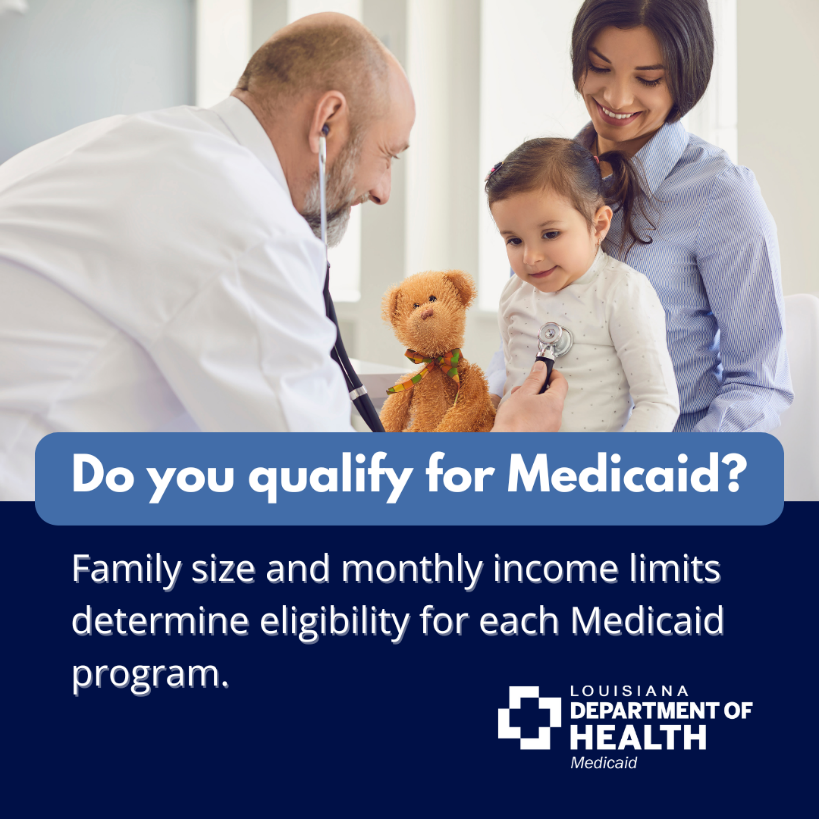 Do you qualify for Medicaid?

Family size and monthly income limits determine eligibility for each Medicaid program.

LOUISIANA
DEPARTMENT OF
HEALTH
Medicaid